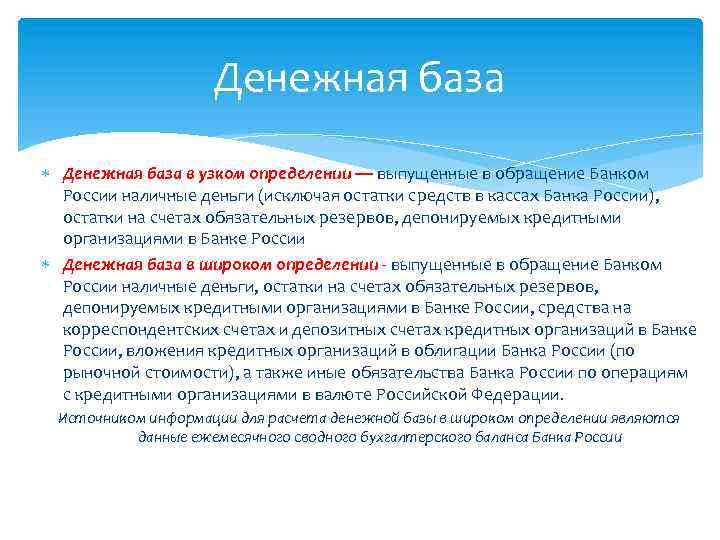 Денежная база

Денежная база в узком определении — выпущенные в обращение Банком России наличные деньги (исключая остатки средств в кассах Банка России), остатки на счетах обязательных резервов, депонируемых кредитными организациями в Банке России

Денежная база в широком определении - выпущенные в обращение Банком России наличные деньги, остатки на счетах обязательных резервов, депонируемых кредитными организациями в Банке России, средства на корреспондентских счетах и депозитных счетах кредитных организаций в Банке России, вложения кредитных организаций в облигации Банка России (по рыночной стоимости), а также иные обязательства Банка России по операциям с кредитными организациями в валюте Российской Федерации.

Источником информации для расчета денежной базы в широком определении являются данные ежемесячного сводного бухгалтерского баланса Банка России